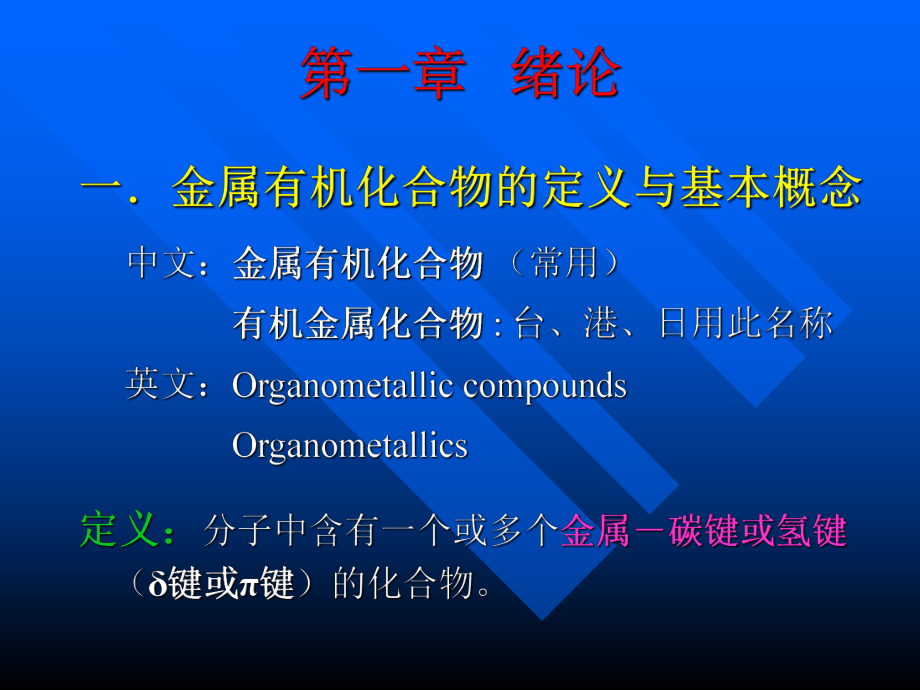 第一章　绪论

一．金属有机化合物的定义与基本概念

中文：金属有机化合物 （常用）

有机金属化合物 : 台、港、日用此名称

英文：Organometallic compounds

Organometallics

定义：分子中含有一个或多个金属－碳键或氢键（δ键或π键）的化合物。